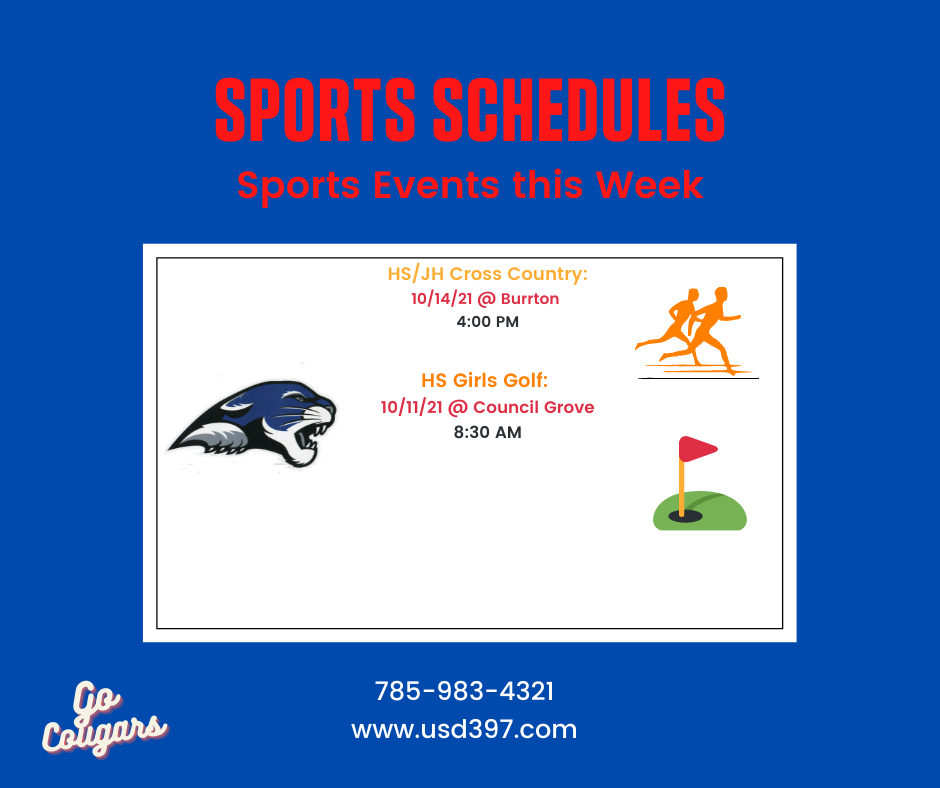 SPORTS SCHEDULES
Sports Events this Week

HS/JH Cross Country:
10/14/21 @ Burrton
4:00 PM

HS Girls Golf:
10/11/21 @ Council Grove
8:30 AM

Go Cougars

785-983-4321
www.usd397.com